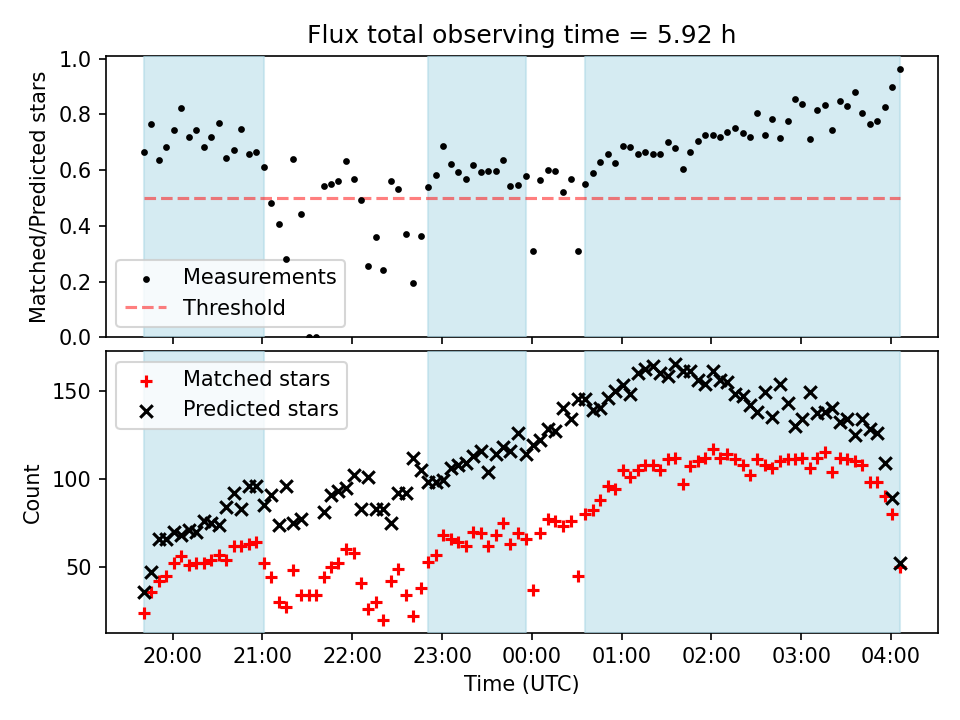 Flux total observing time = 5.92 h

Matched/Predicted stars

1.0
0.8
0.6
0.4
0.2
0.0

Measurements
Threshold

Count

150
100
50

Matched stars
Predicted stars

20:00 21:00 22:00 23:00 00:00 01:00 02:00 03:00 04:00

Time (UTC)